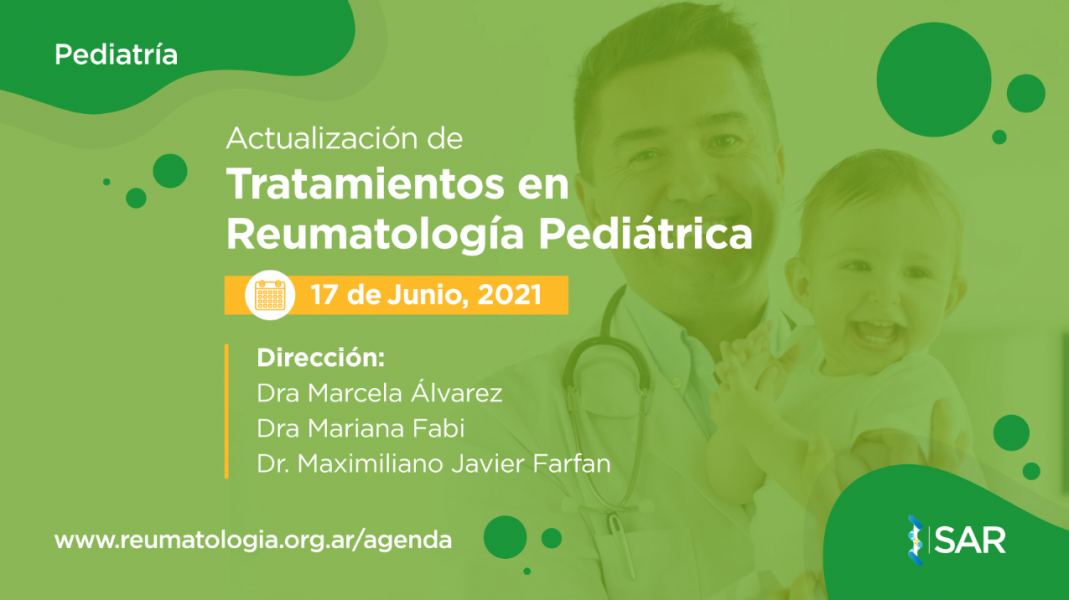 Pediatría

Actualización de
Tratamientos en
Reumatología Pediátrica

17 de Junio, 2021

Dirección:
Dra Marcela Álvarez
Dra Mariana Fabi
Dr. Maximiliano Javier Farfan

www.reumatologia.org.ar/agenda

SAR